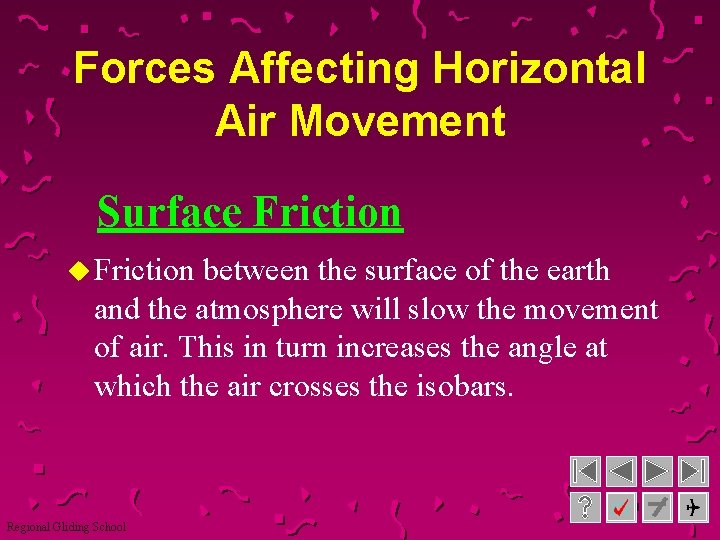 Forces Affecting Horizontal Air Movement

Surface Friction

Friction between the surface of the earth and the atmosphere will slow the movement of air. This in turn increases the angle at which the air crosses the isobars.

?

Regional Gliding School